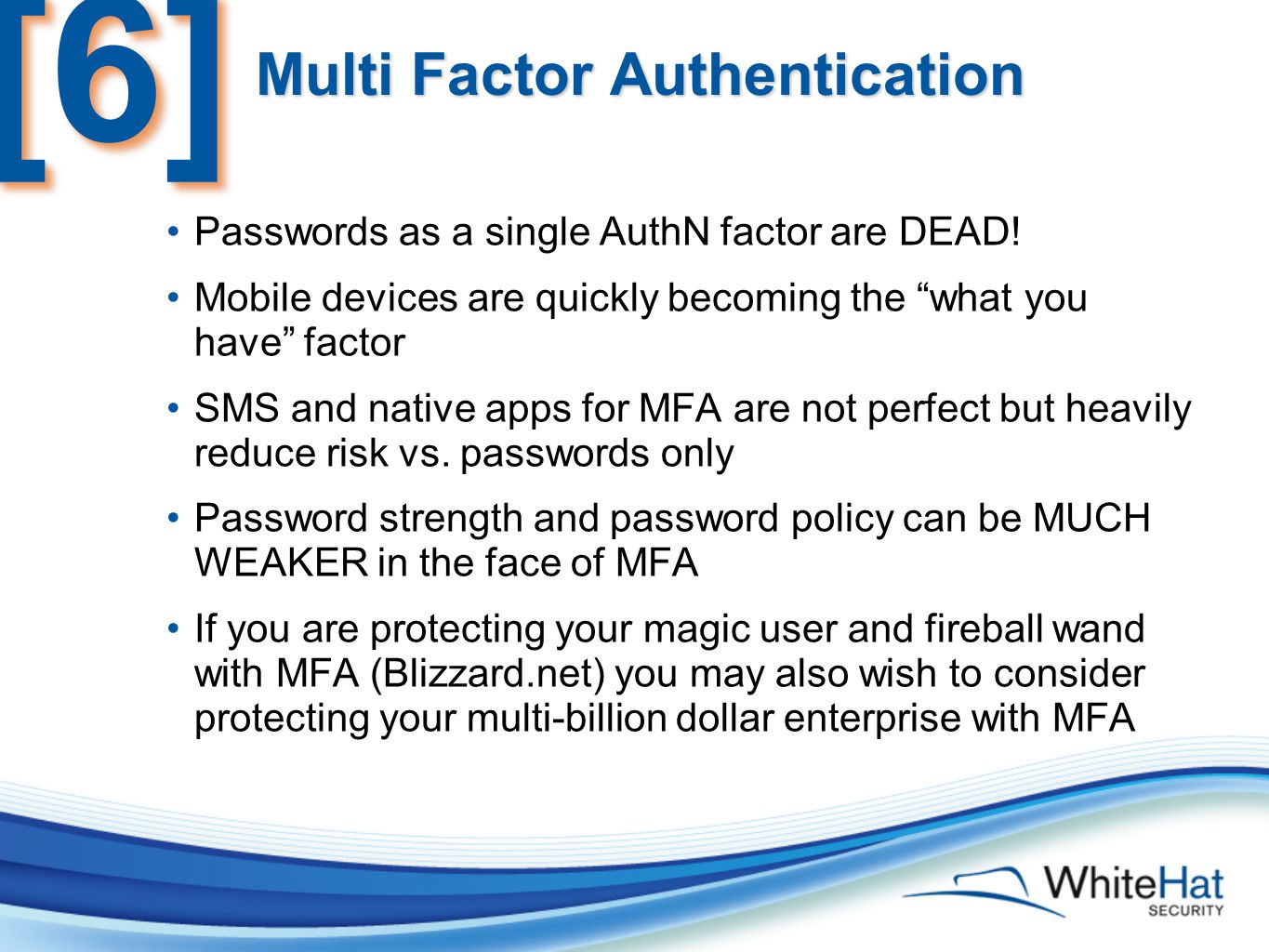 [6] Multi Factor Authentication

• Passwords as a single AuthN factor are DEAD!

• Mobile devices are quickly becoming the “what you have” factor

• SMS and native apps for MFA are not perfect but heavily reduce risk vs. passwords only

• Password strength and password policy can be MUCH WEAKER in the face of MFA

• If you are protecting your magic user and fireball wand with MFA (Blizzard.net) you may also wish to consider protecting your multi-billion dollar enterprise with MFA

WhiteHat SECURITY